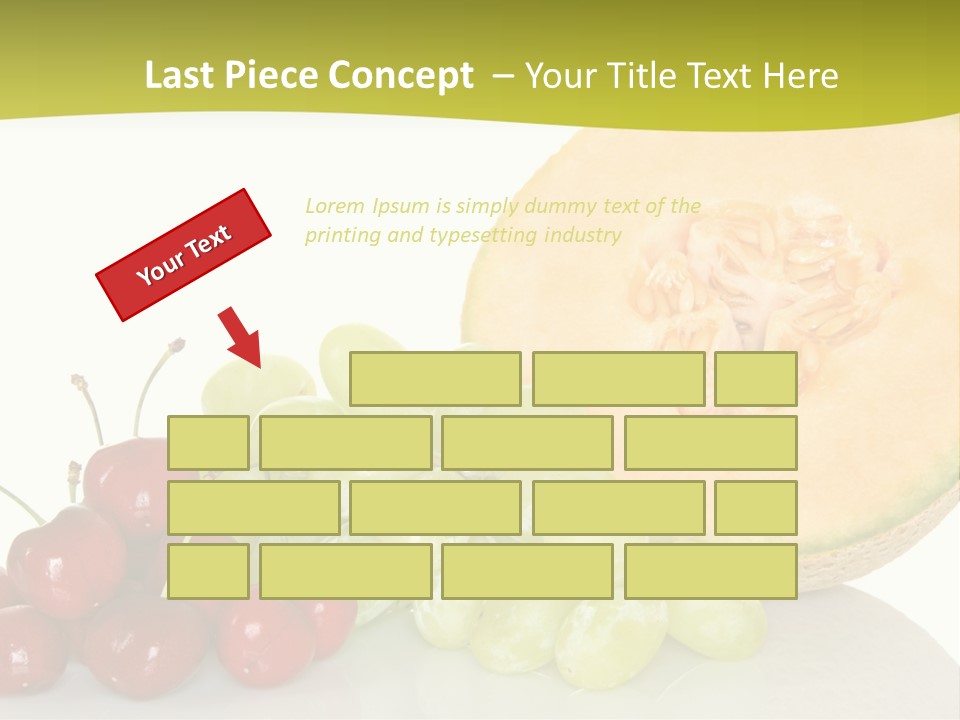 Last Piece Concept – Your Title Text Here

Your Text

Lorem Ipsum is simply dummy text of the printing and typesetting industry